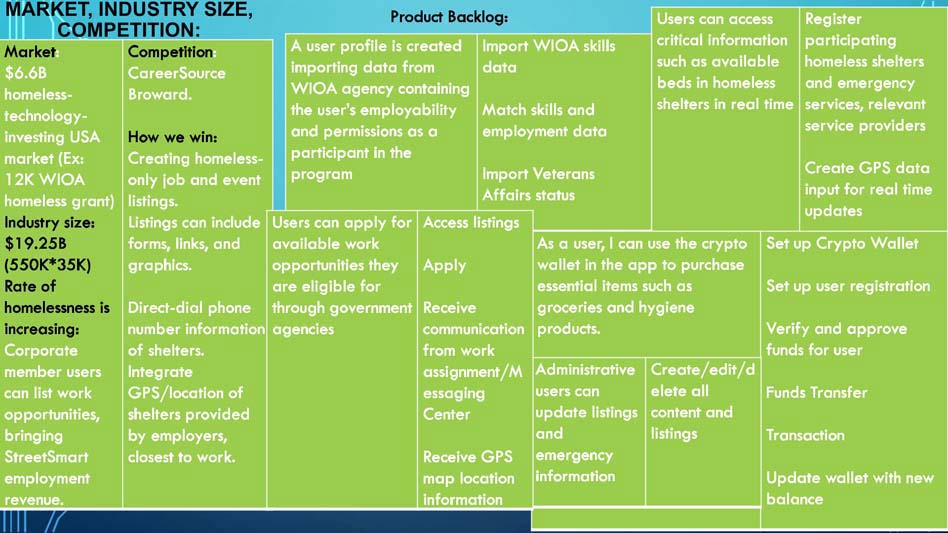 MARKET, INDUSTRY SIZE, COMPETITION:

Market: $6.6B homeless-technology-investing USA market (Ex: 12K WIOA homeless grant)
Industry size: $19.25B (550K*35K)
Rate of homelessness is increasing:
Corporate member users can list work opportunities, bringing StreetSmart employment revenue.

Competition: CareerSource Broward.

How we win: Creating homeless-only job and event listings.
Listings can include forms, links, and graphics.

Direct-dial phone number information of shelters.
Integrate GPS/location of shelters provided by employers, closest to work.

Product Backlog:

A user profile is created importing data from WIOA agency containing the user's employability and permissions as a participant in the program

Import WIOA skills data

Match skills and employment data

Import Veterans Affairs status

Users can access critical information such as available beds in homeless shelters in real time

Register participating homeless shelters and emergency services, relevant service providers

Create GPS data input for real time updates

Users can apply for available work opportunities they are eligible for through government agencies

Access listings

Apply

Receive communication from work assignment/Messaging Center

Receive GPS map location information

As a user, I can use the crypto wallet in the app to purchase essential items such as groceries and hygiene products.

Set up Crypto Wallet

Set up user registration

Verify and approve funds for user

Funds Transfer

Transaction

Update wallet with new balance

Administrative users can update listings and emergency information

Create/edit/delete all content and listings